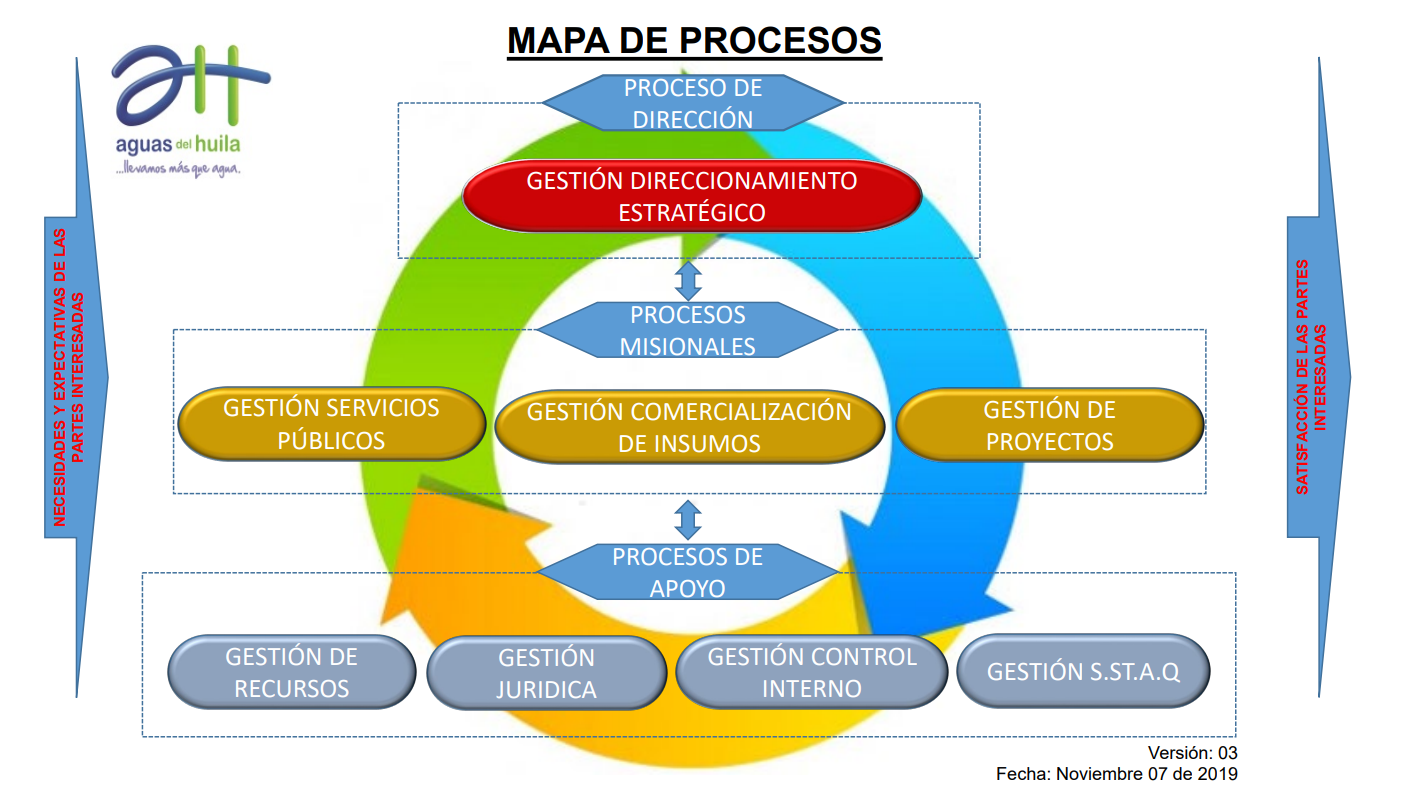 MAPA DE PROCESOS

aguas del huila
...llevamos más que agua.

NECESIDADES Y EXPECTATIVAS DE LAS PARTES INTERESADAS

PROCESO DE DIRECCIÓN

GESTIÓN DIRECCIONAMIENTO ESTRATÉGICO

PROCESOS MISIONALES

GESTIÓN SERVICIOS PÚBLICOS

GESTIÓN COMERCIALIZACIÓN DE INSUMOS

GESTIÓN DE PROYECTOS

PROCESOS DE APOYO

GESTIÓN DE RECURSOS

GESTIÓN JURIDICA

GESTIÓN CONTROL INTERNO

GESTIÓN S.ST.A.Q

SATISFACCIÓN DE LAS PARTES INTERESADAS

Versión: 03
Fecha: Noviembre 07 de 2019